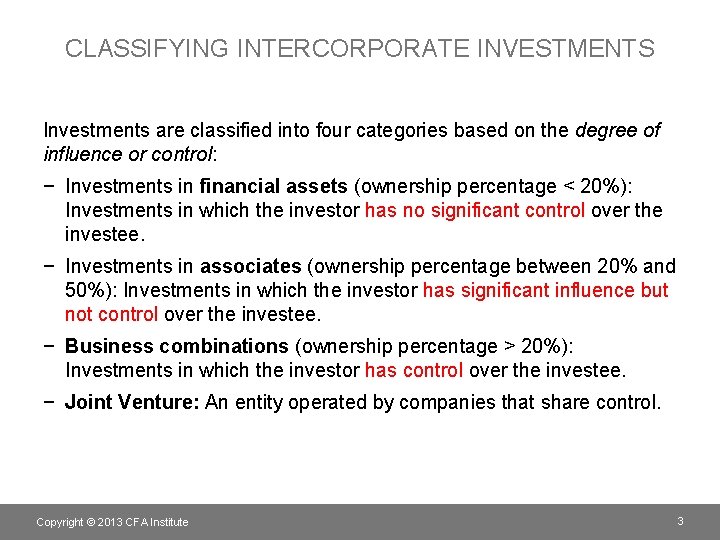 CLASSIFYING INTERCORPORATE INVESTMENTS

Investments are classified into four categories based on the degree of influence or control:

− Investments in financial assets (ownership percentage < 20%): Investments in which the investor has no significant control over the investee.

− Investments in associates (ownership percentage between 20% and 50%): Investments in which the investor has significant influence but not control over the investee.

− Business combinations (ownership percentage > 20%): Investments in which the investor has control over the investee.

− Joint Venture: An entity operated by companies that share control.

Copyright © 2013 CFA Institute

3